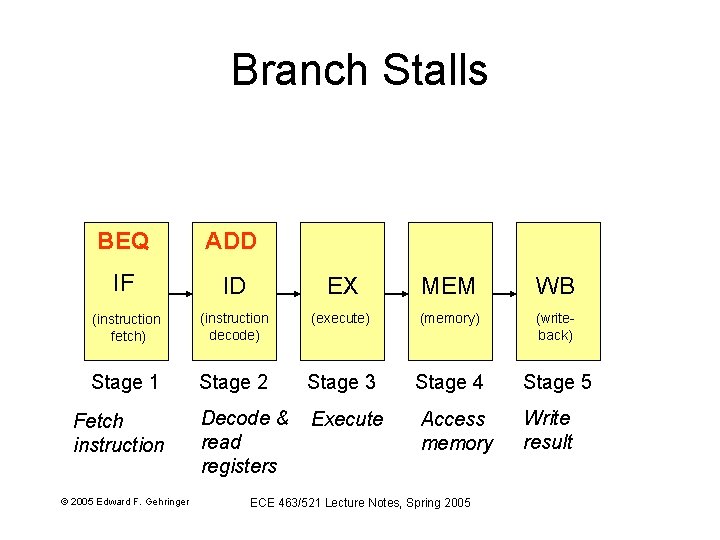 Branch Stalls

BEQ
IF
(instruction fetch)

ADD
ID
(instruction decode)

EX
(execute)

MEM
(memory)

WB
(write-back)

Stage 1
Stage 2
Stage 3
Stage 4
Stage 5

Fetch instruction
Decode & read registers
Execute
Access memory
Write result

© 2005 Edward F. Gehringer
ECE 463/521 Lecture Notes, Spring 2005